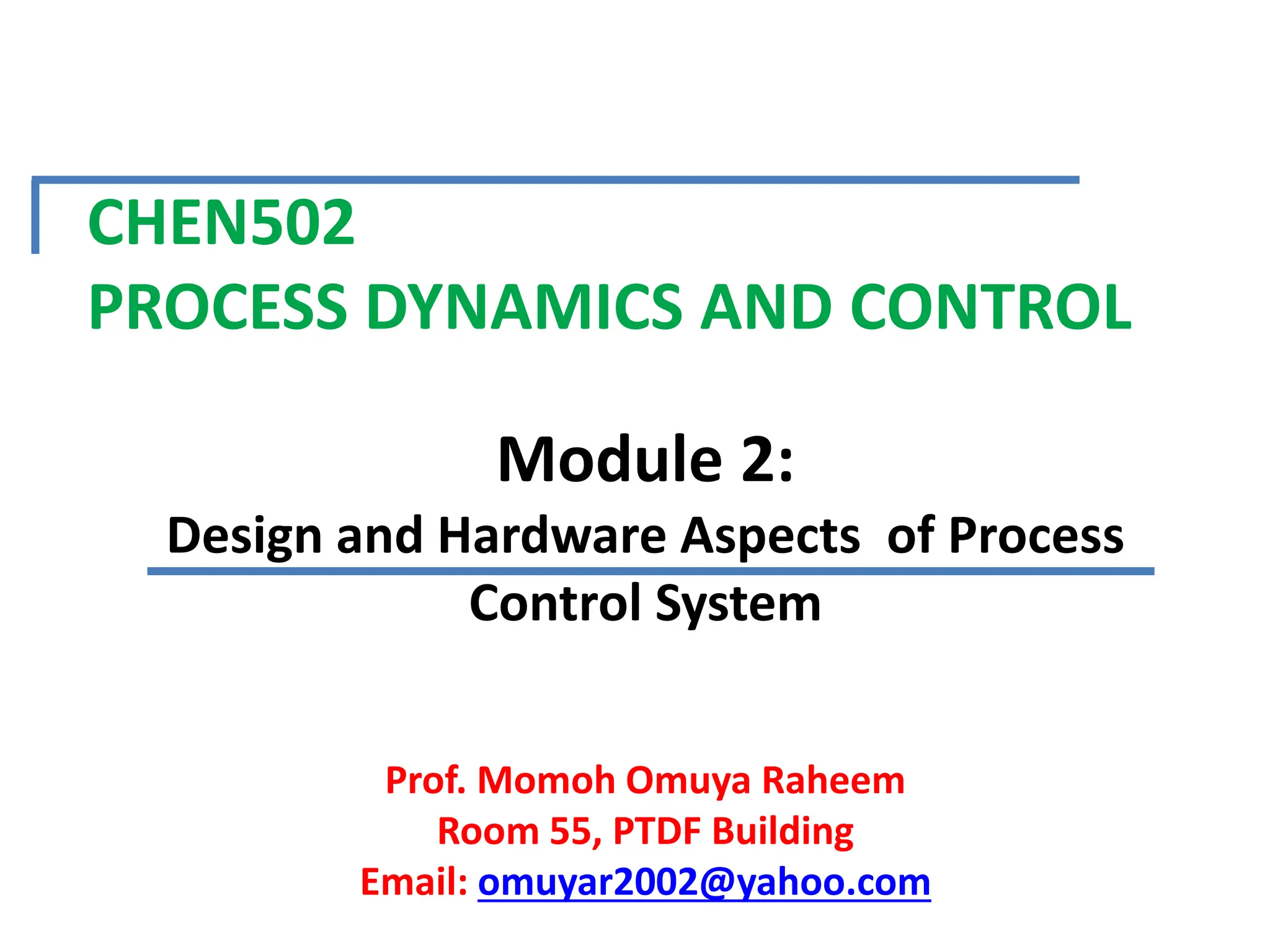 CHEN502
PROCESS DYNAMICS AND CONTROL

Module 2:
Design and Hardware Aspects of Process Control System

Prof. Momoh Omuya Raheem
Room 55, PTDF Building
Email: omuyar2002@yahoo.com